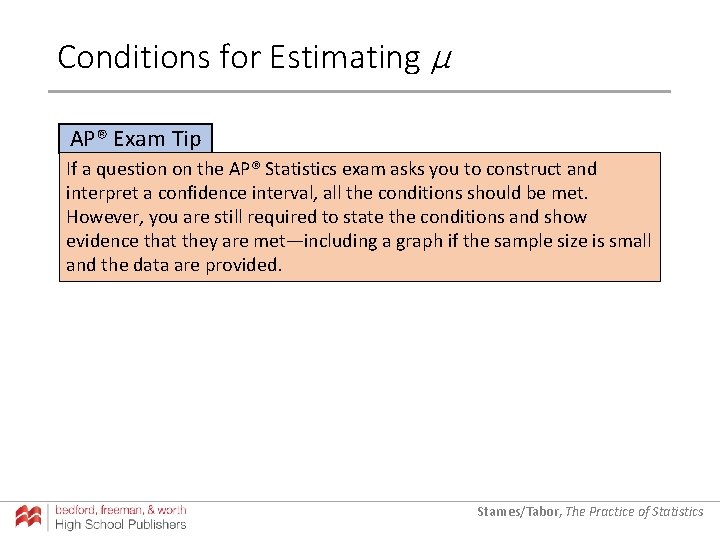 Conditions for Estimating $\mu$

AP® Exam Tip

If a question on the AP® Statistics exam asks you to construct and interpret a confidence interval, all the conditions should be met. However, you are still required to state the conditions and show evidence that they are met—including a graph if the sample size is small and the data are provided.

bedford, freeman, & worth
High School Publishers

Starnes/Tabor, The Practice of Statistics